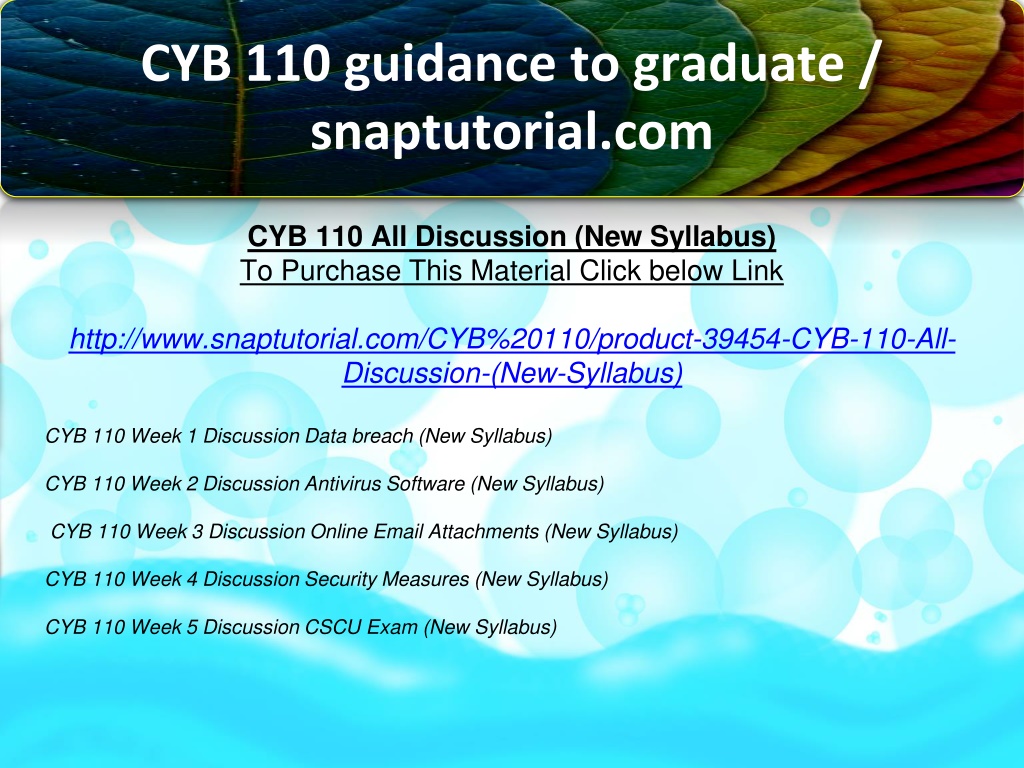 CYB 110 guidance to graduate / snaptutorial.com

CYB 110 All Discussion (New Syllabus)
To Purchase This Material Click below Link

http://www.snaptutorial.com/CYB%20110/product-39454-CYB-110-All-Discussion-(New-Syllabus)

CYB 110 Week 1 Discussion Data breach (New Syllabus)

CYB 110 Week 2 Discussion Antivirus Software (New Syllabus)

CYB 110 Week 3 Discussion Online Email Attachments (New Syllabus)

CYB 110 Week 4 Discussion Security Measures (New Syllabus)

CYB 110 Week 5 Discussion CSCU Exam (New Syllabus)